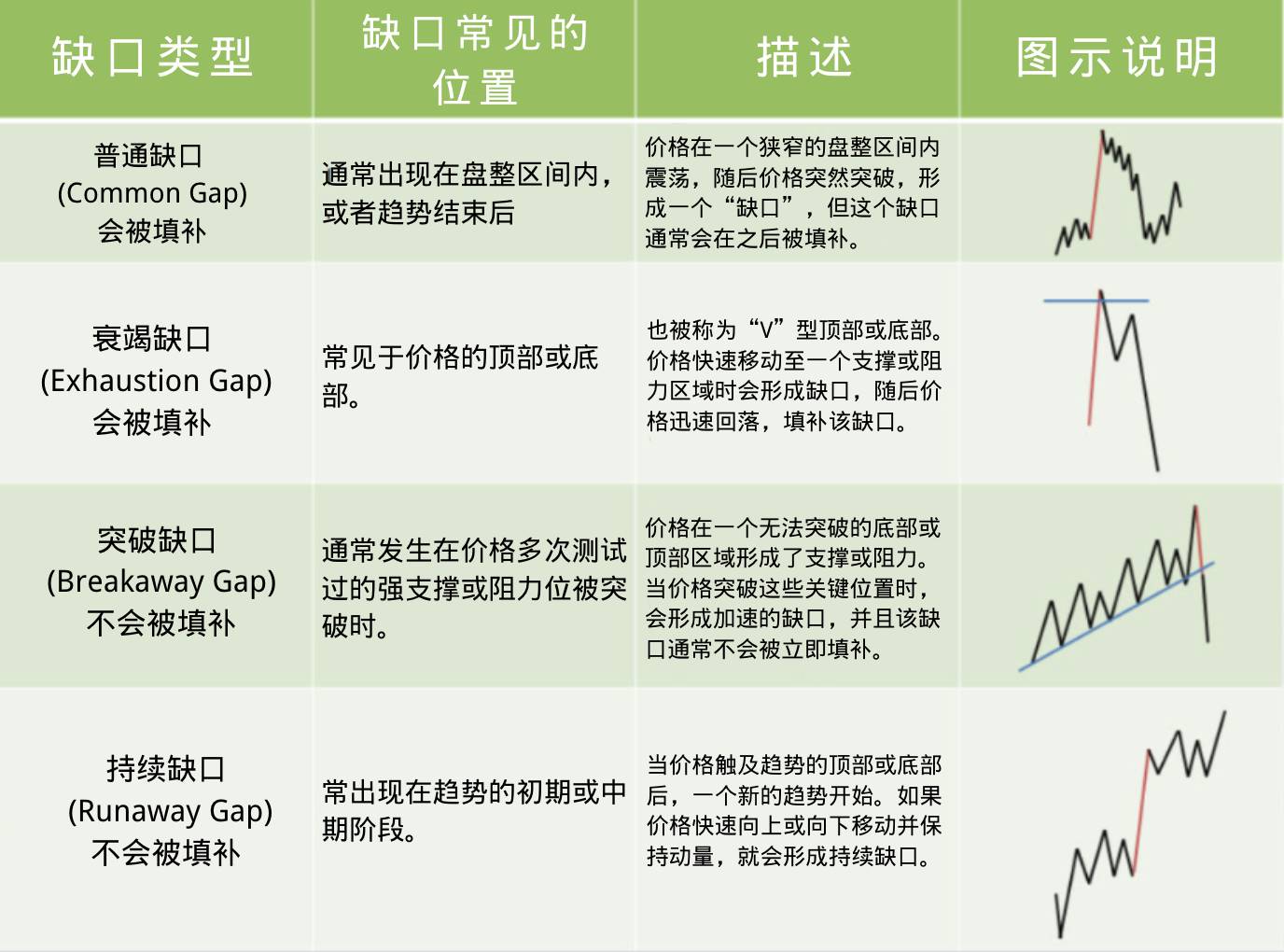 | 缺口类型 | 缺口常见的位置 | 描述 | 图示说明 |
|---|---|---|---|
| 普通缺口 (Common Gap) 会被填补 | 通常出现在盘整区间内，或者趋势结束后 | 价格在一个狭窄的盘整区间内震荡，随后价格突然突破，形成一个“缺口”，但这个缺口通常会在之后被填补。 | |
| 衰竭缺口 (Exhaustion Gap) 会被填补 | 常见于价格的顶部或底部。 | 也被称为“V”型顶部或底部。价格快速移动至一个支撑或阻力区域时会形成缺口，随后价格迅速回落，填补该缺口。 | |
| 突破缺口 (Breakaway Gap) 不会被填补 | 通常发生在价格多次测试过的强支撑或阻力位被突破时。 | 价格在一个无法突破的底部或顶部区域形成了支撑或阻力。当价格突破这些关键位置时，会形成加速的缺口，并且该缺口通常不会被立即填补。 | |
| 持续缺口 (Runaway Gap) 不会被填补 | 常出现在趋势的初期或中期阶段。 | 当价格触及趋势的顶部或底部后，一个新的趋势开始。如果价格快速向上或向下移动并保持动量，就会形成持续缺口。 | |